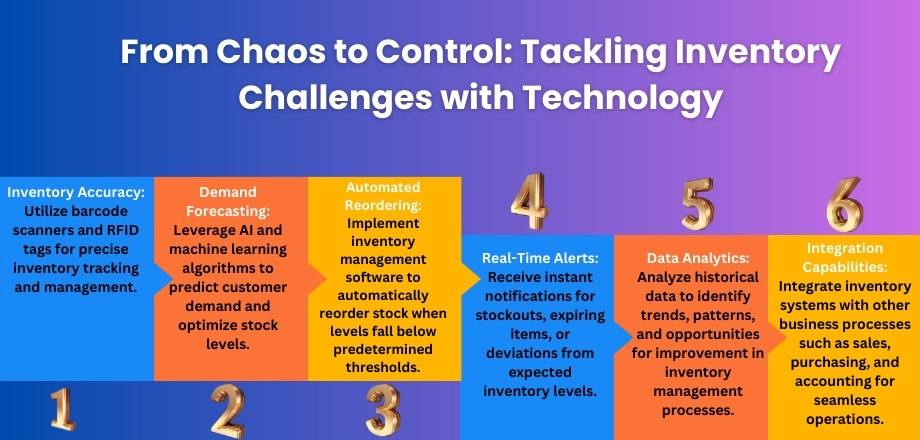 From Chaos to Control: Tackling Inventory Challenges with Technology

Inventory Accuracy: Utilize barcode scanners and RFID tags for precise inventory tracking and management.

1

Demand Forecasting: Leverage AI and machine learning algorithms to predict customer demand and optimize stock levels.

2

Automated Reordering: Implement inventory management software to automatically reorder stock when levels fall below predetermined thresholds.

3

4

Real-Time Alerts: Receive instant notifications for stockouts, expiring items, or deviations from expected inventory levels.

5

Data Analytics: Analyze historical data to identify trends, patterns, and opportunities for improvement in inventory management processes.

6

Integration Capabilities: Integrate inventory systems with other business processes such as sales, purchasing, and accounting for seamless operations.